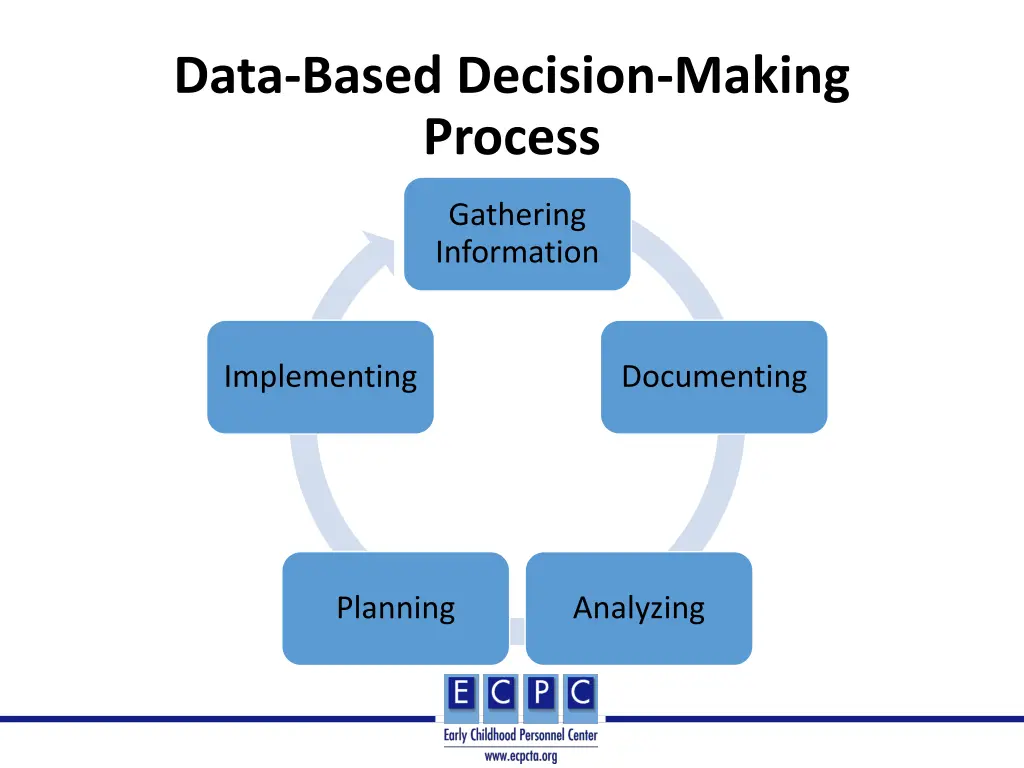 Data-Based Decision-Making Process

Gathering Information

Documenting

Analyzing

Planning

Implementing

E C P C
Early Childhood Personnel Center
www.ecpcta.org